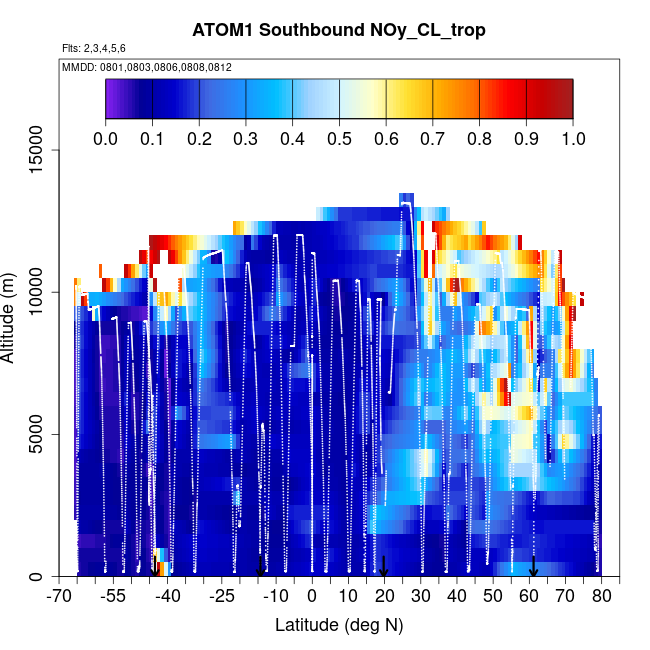 ATOM1 Southbound NOy_CL_trop

Flts: 2,3,4,5,6

MMDD: 0801,0803,0806,0808,0812

0.0 0.1 0.2 0.3 0.4 0.5 0.6 0.7 0.8 0.9 1.0

Altitude (m)

15000
10000
5000
0

-70 -55 -40 -25 -10 0 10 20 30 40 50 60 70 80

Latitude (deg N)